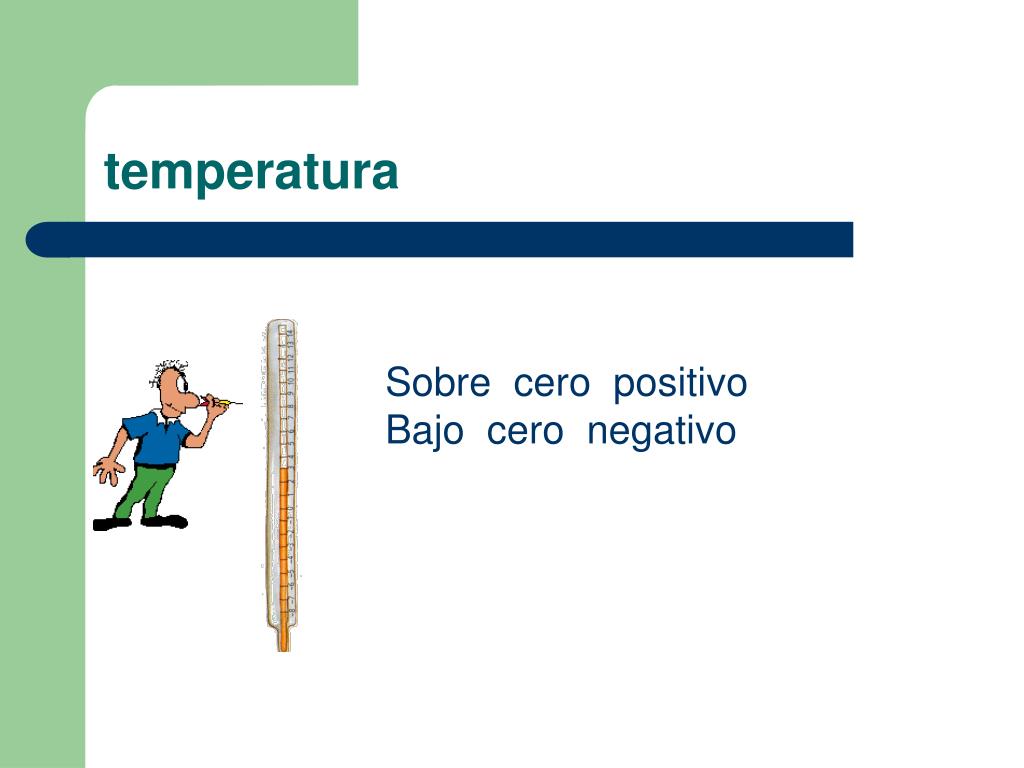 temperatura

Sobre cero positivo
Bajo cero negativo